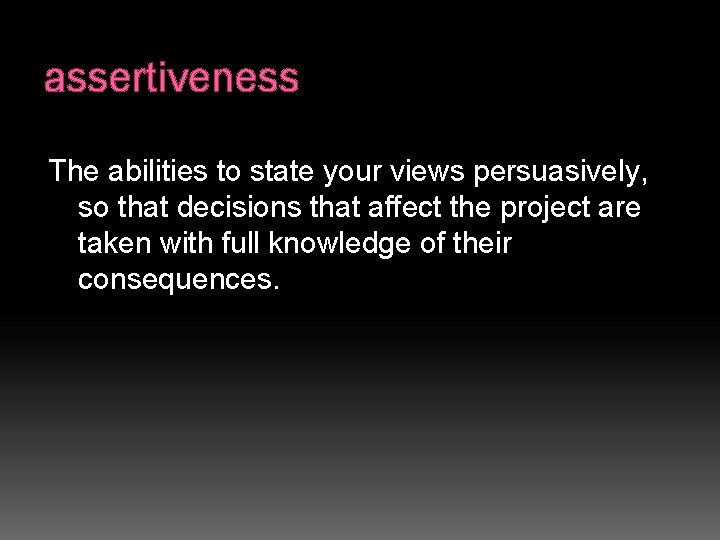 assertiveness

The abilities to state your views persuasively, so that decisions that affect the project are taken with full knowledge of their consequences.